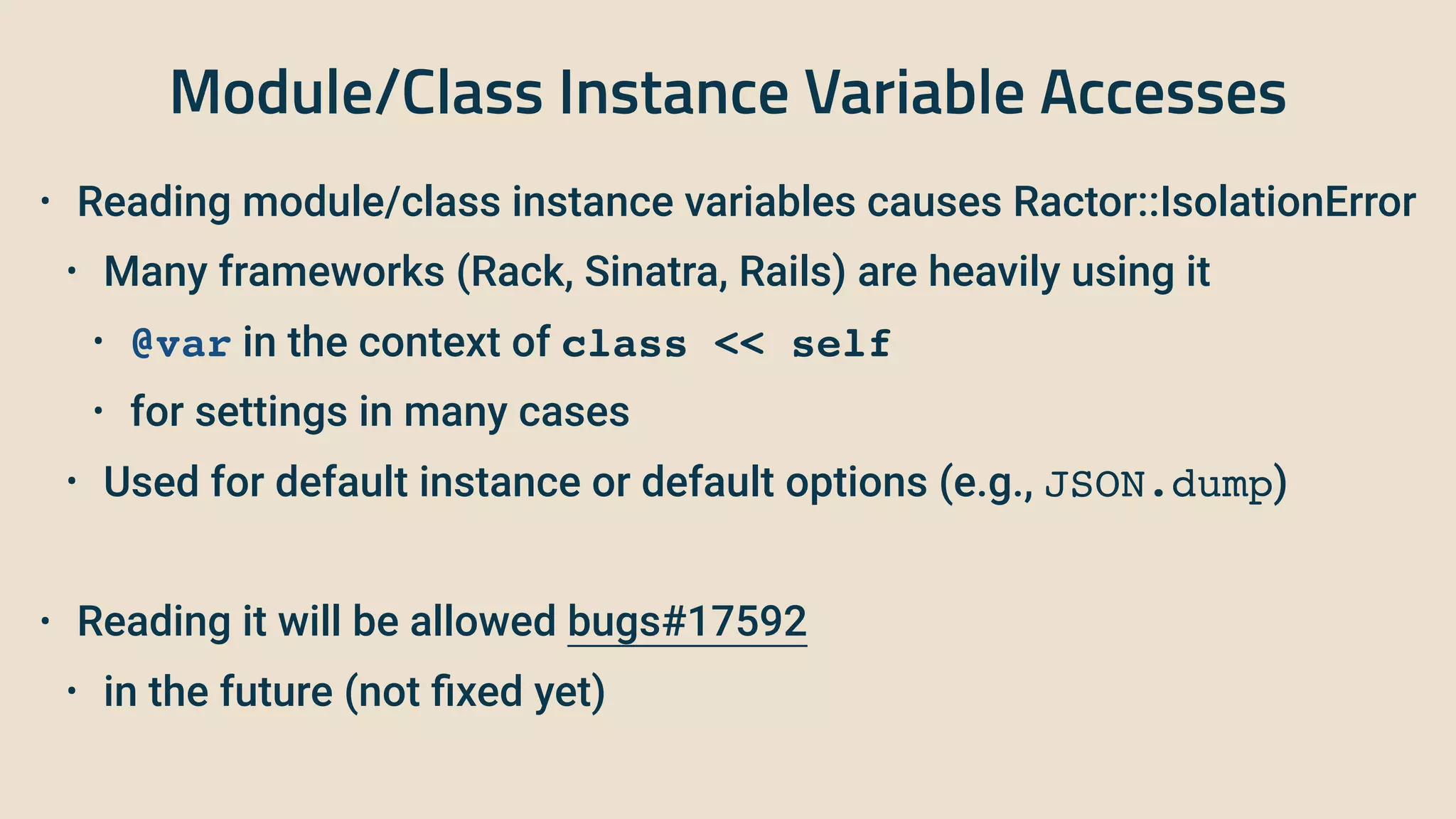 Module/Class Instance Variable Accesses

• Reading module/class instance variables causes Ractor::IsolationError
  • Many frameworks (Rack, Sinatra, Rails) are heavily using it
    • @var in the context of class << self
    • for settings in many cases
  • Used for default instance or default options (e.g., JSON.dump)

• Reading it will be allowed bugs#17592
  • in the future (not fixed yet)